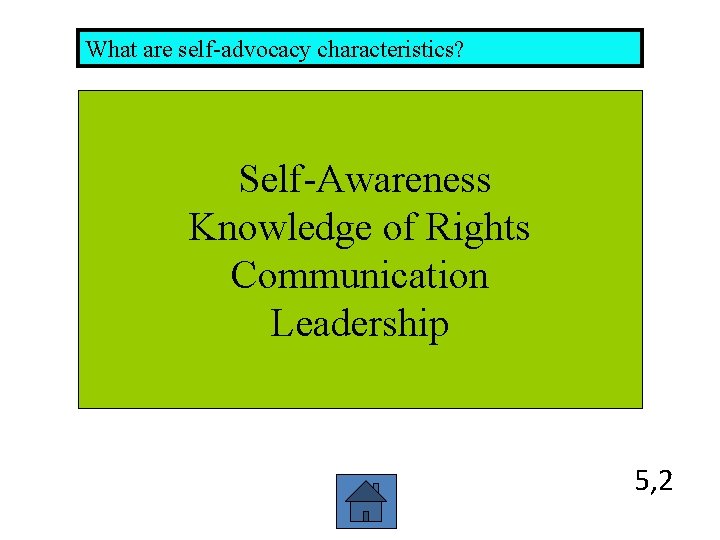 What are self-advocacy characteristics?

Self-Awareness
Knowledge of Rights
Communication
Leadership

5,2